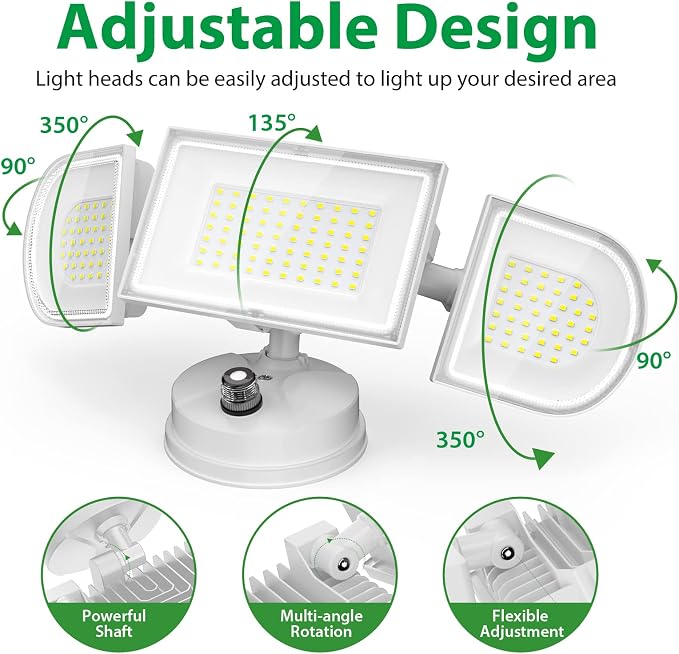 Adjustable Design

Light heads can be easily adjusted to light up your desired area

350°

90°

135°

90°

350°

Powerful Shaft

Multi-angle Rotation

Flexible Adjustment